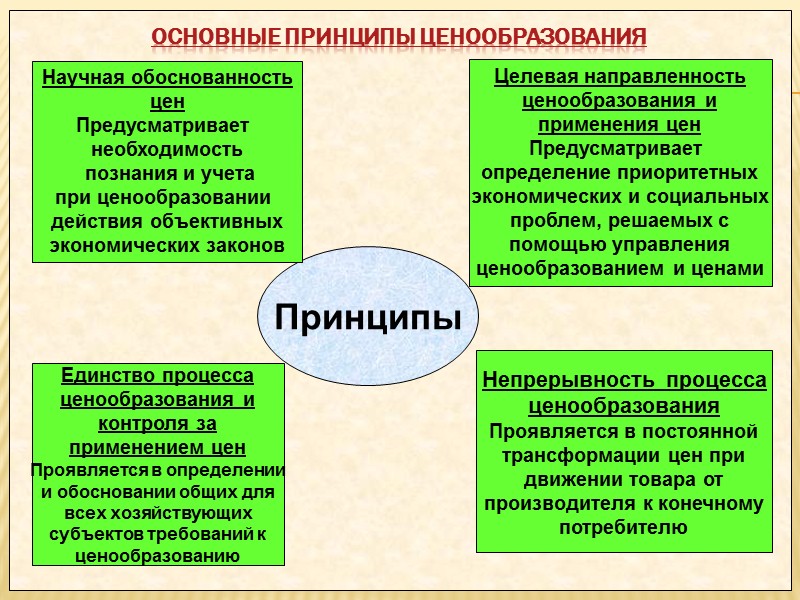 ОСНОВНЫЕ ПРИНЦИПЫ ЦЕНООБРАЗОВАНИЯ

Научная обоснованность цен
Предусматривает необходимость познания и учета при ценообразовании действия объективных экономических законов

Целевая направленность ценообразования и применения цен
Предусматривает определение приоритетных экономических и социальных проблем, решаемых с помощью управления ценообразованием и ценами

Принципы

Единство процесса ценообразования и контроля за применением цен
Проявляется в определении и обосновании общих для всех хозяйствующих субъектов требований к ценообразованию

Непрерывность процесса ценообразования
Проявляется в постоянной трансформации цен при движении товара от производителя к конечному потребителю